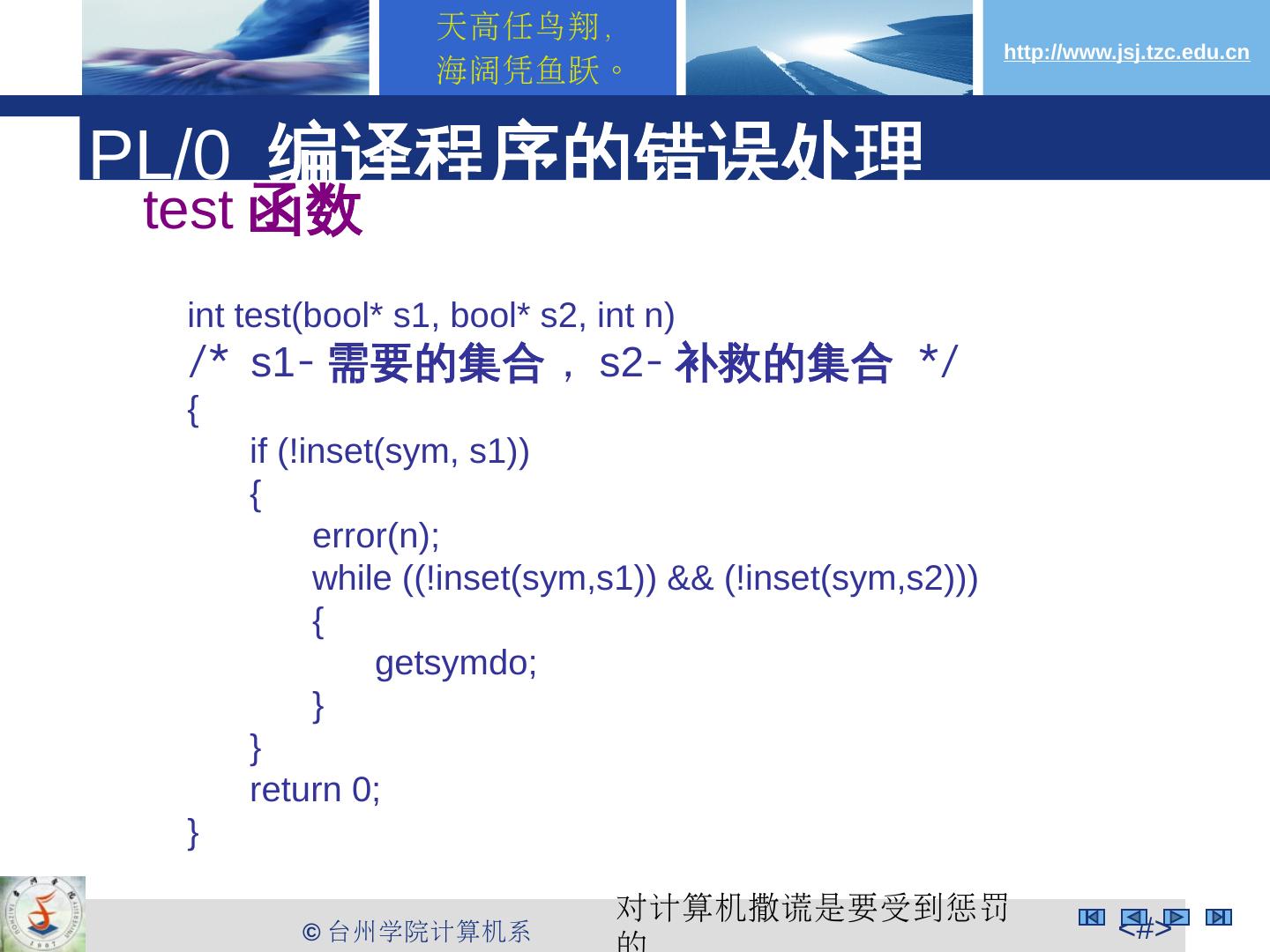 天高任鸟翔，
海阔凭鱼跃。

http://www.jsj.tzc.edu.cn

PL/0 编译程序的错误处理

test 函数

int test(bool* s1, bool* s2, int n)
/* s1- 需要的集合， s2- 补救的集合 */
{
if (!inset(sym, s1))
{
error(n);
while ((!inset(sym,s1)) && (!inset(sym,s2)))
{
getsymdo;
}
}
return 0;
}

© 台州学院计算机系

对计算机撒谎是要受到惩罚的

<#>